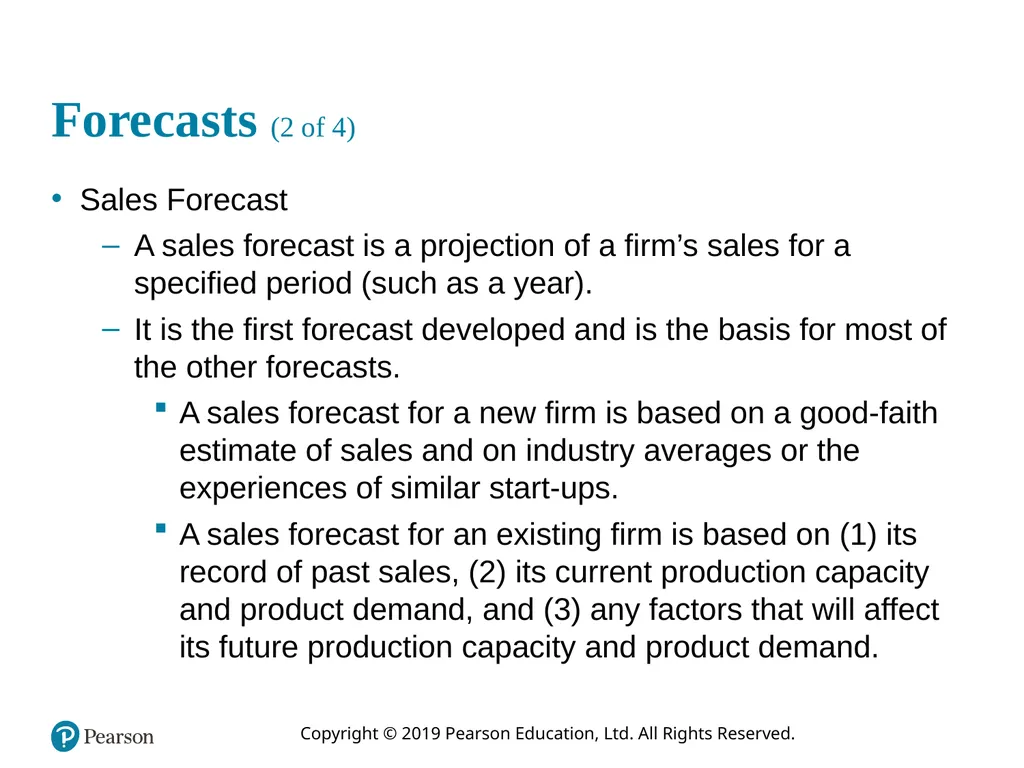 Forecasts (2 of 4)

• Sales Forecast

– A sales forecast is a projection of a firm’s sales for a specified period (such as a year).

– It is the first forecast developed and is the basis for most of the other forecasts.

▪ A sales forecast for a new firm is based on a good-faith estimate of sales and on industry averages or the experiences of similar start-ups.

▪ A sales forecast for an existing firm is based on (1) its record of past sales, (2) its current production capacity and product demand, and (3) any factors that will affect its future production capacity and product demand.

Pearson

Copyright © 2019 Pearson Education, Ltd. All Rights Reserved.